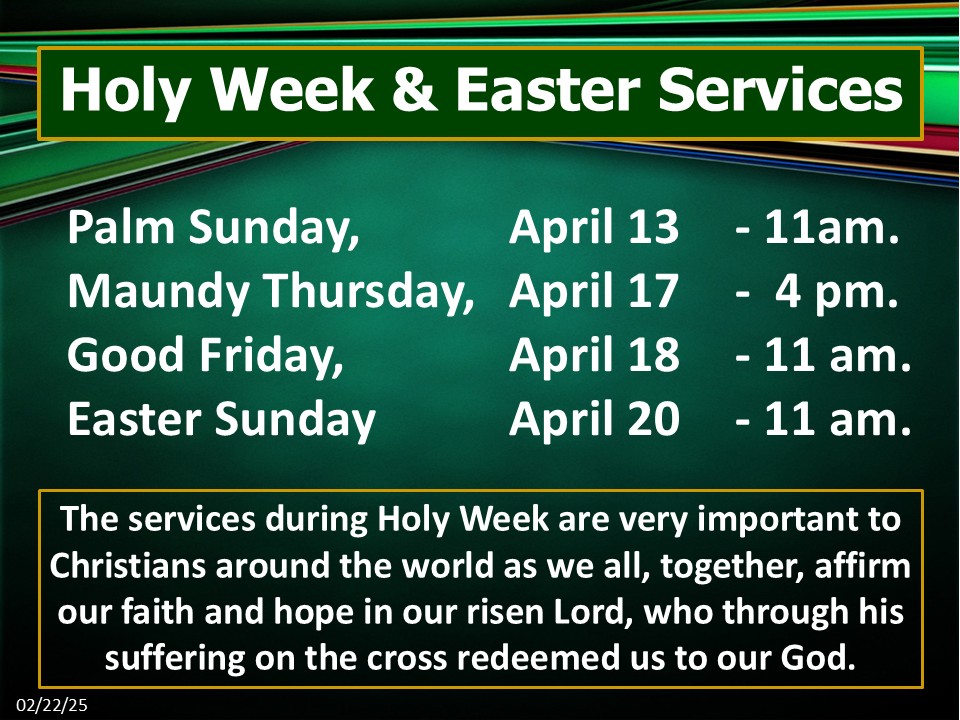 Holy Week & Easter Services

Palm Sunday, April 13 - 11am.
Maundy Thursday, April 17 - 4 pm.
Good Friday, April 18 - 11 am.
Easter Sunday April 20 - 11 am.

The services during Holy Week are very important to Christians around the world as we all, together, affirm our faith and hope in our risen Lord, who through his suffering on the cross redeemed us to our God.

02/22/25